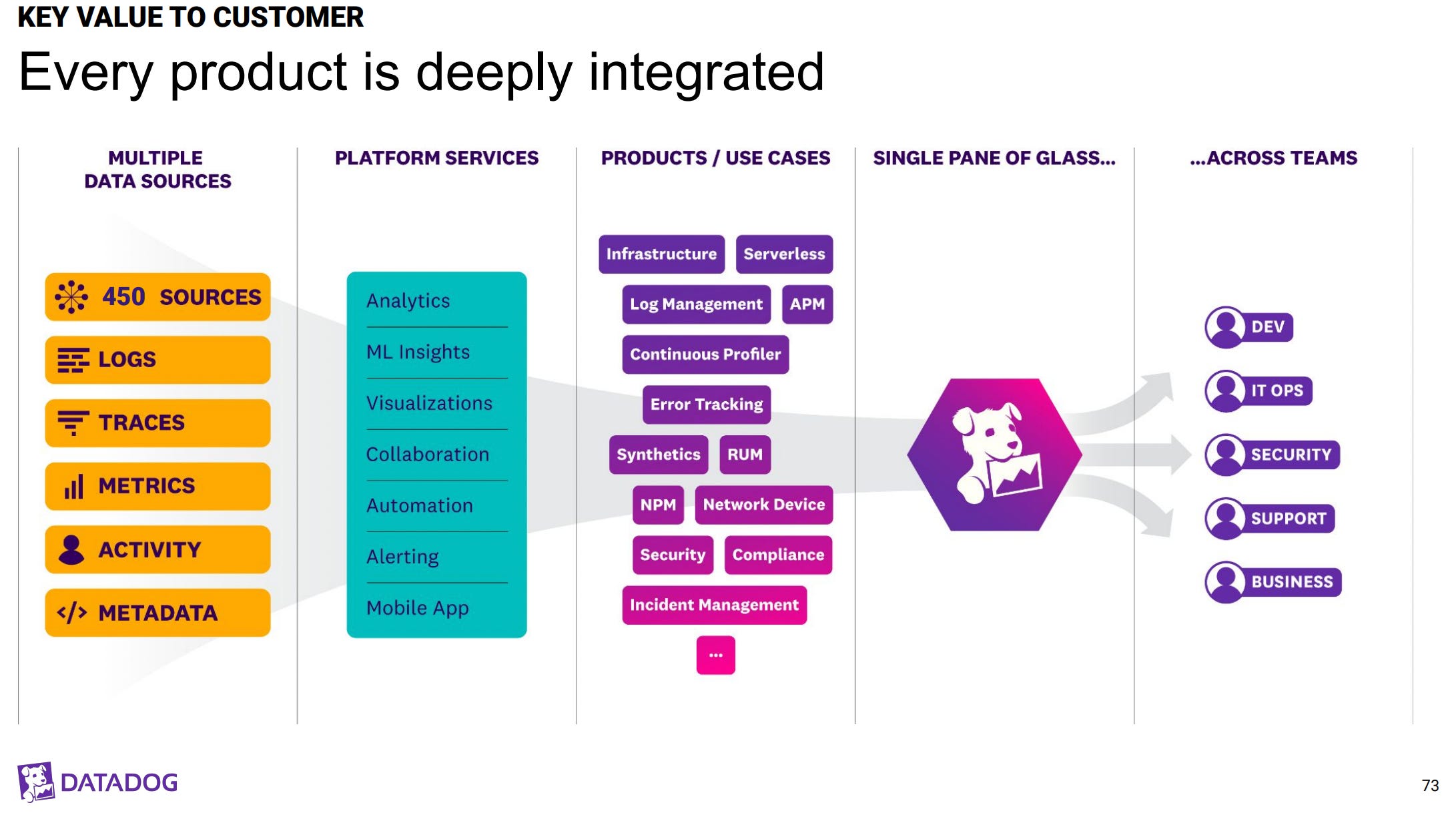 KEY VALUE TO CUSTOMER

Every product is deeply integrated

MULTIPLE DATA SOURCES

450 SOURCES
LOGS
TRACES
METRICS
ACTIVITY
METADATA

PLATFORM SERVICES

Analytics
ML Insights
Visualizations
Collaboration
Automation
Alerting
Mobile App

PRODUCTS / USE CASES

Infrastructure
Serverless
Log Management
APM
Continuous Profiler
Error Tracking
Synthetics
RUM
NPM
Network Device
Security
Compliance
Incident Management
...

SINGLE PANE OF GLASS...

...ACROSS TEAMS

DEV
IT OPS
SECURITY
SUPPORT
BUSINESS

DATADOG

73